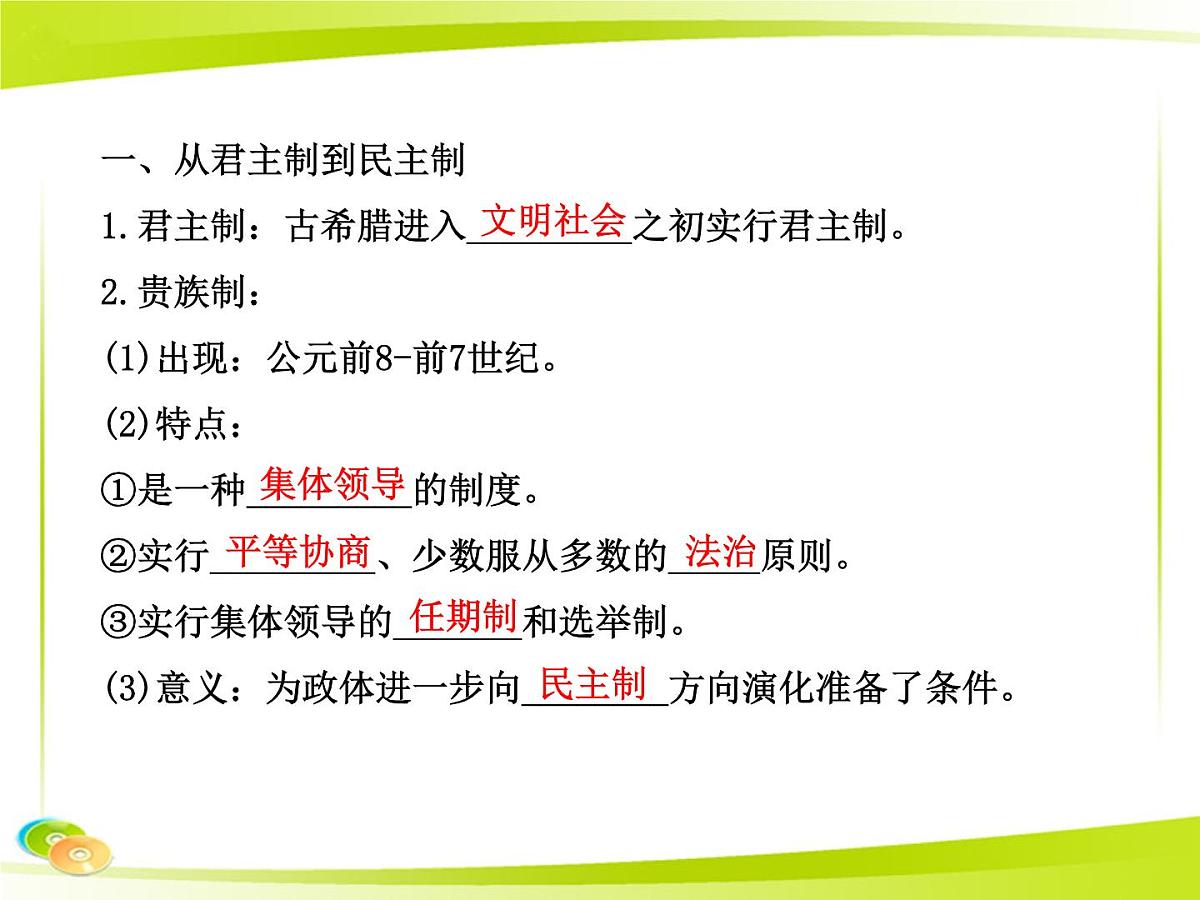 一、从君主制到民主制

1.君主制：古希腊进入文明社会之初实行君主制。

2.贵族制：

(1)出现：公元前8-前7世纪。

(2)特点：

①是一种集体领导的制度。

②实行平等协商、少数服从多数的法治原则。

③实行集体领导的任期制和选举制。

(3)意义：为政体进一步向民主制方向演化准备了条件。